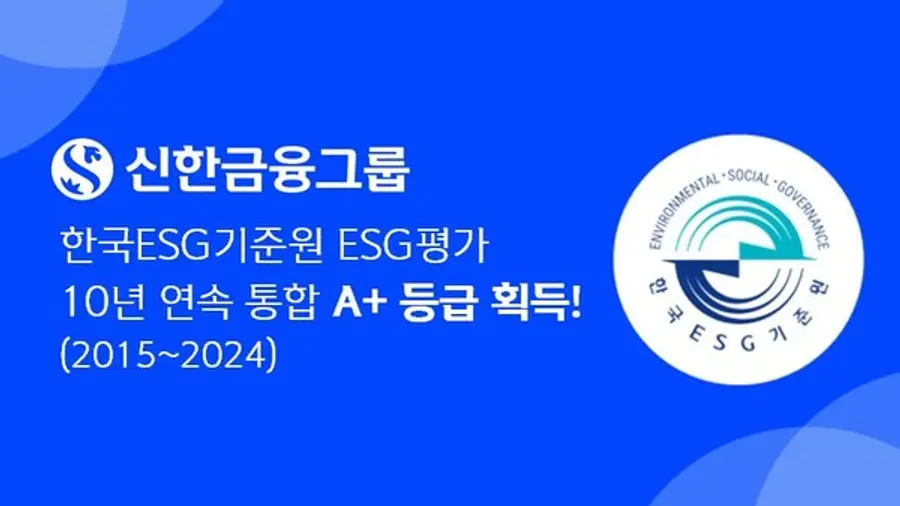 신한금융그룹

한국ESG기준원 ESG평가
10년 연속 통합 A+ 등급 획득!
(2015~2024)

ENVIRONMENTAL · SOCIAL · GOVERNANCE
한국ESG기준원